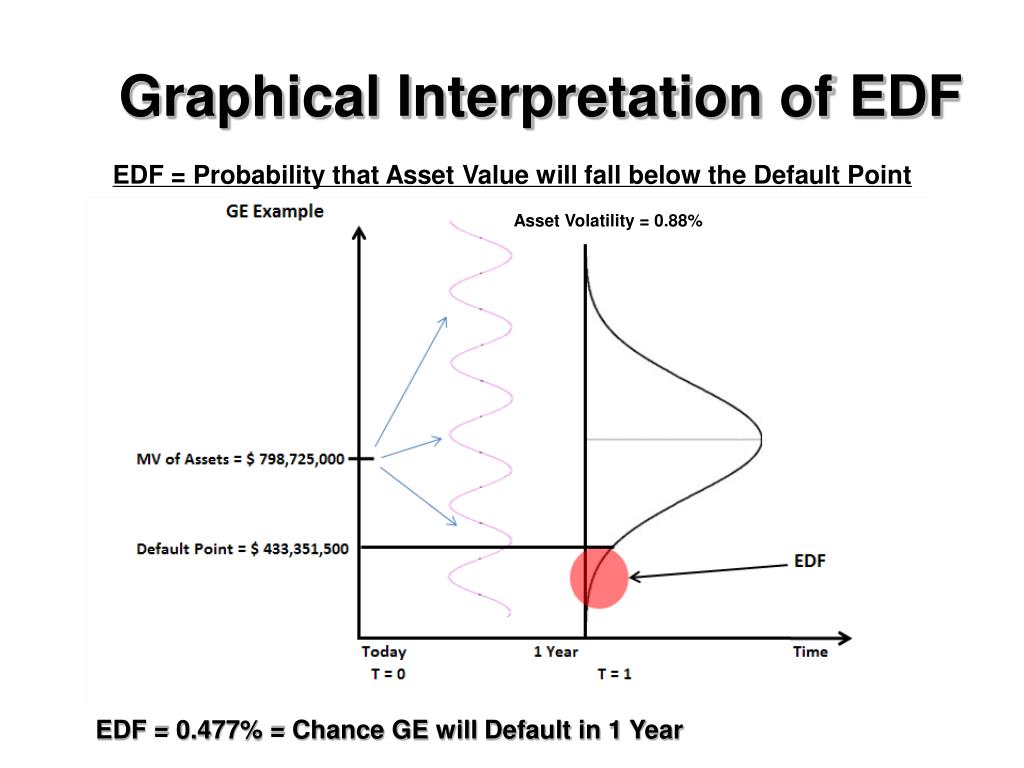 Graphical Interpretation of EDF

EDF = Probability that Asset Value will fall below the Default Point

GE Example

Asset Volatility = 0.88%

MV of Assets = $ 798,725,000

Default Point = $ 433,351,500

EDF

Today
T = 0

1 Year
T = 1

Time

EDF = 0.477% = Chance GE will Default in 1 Year